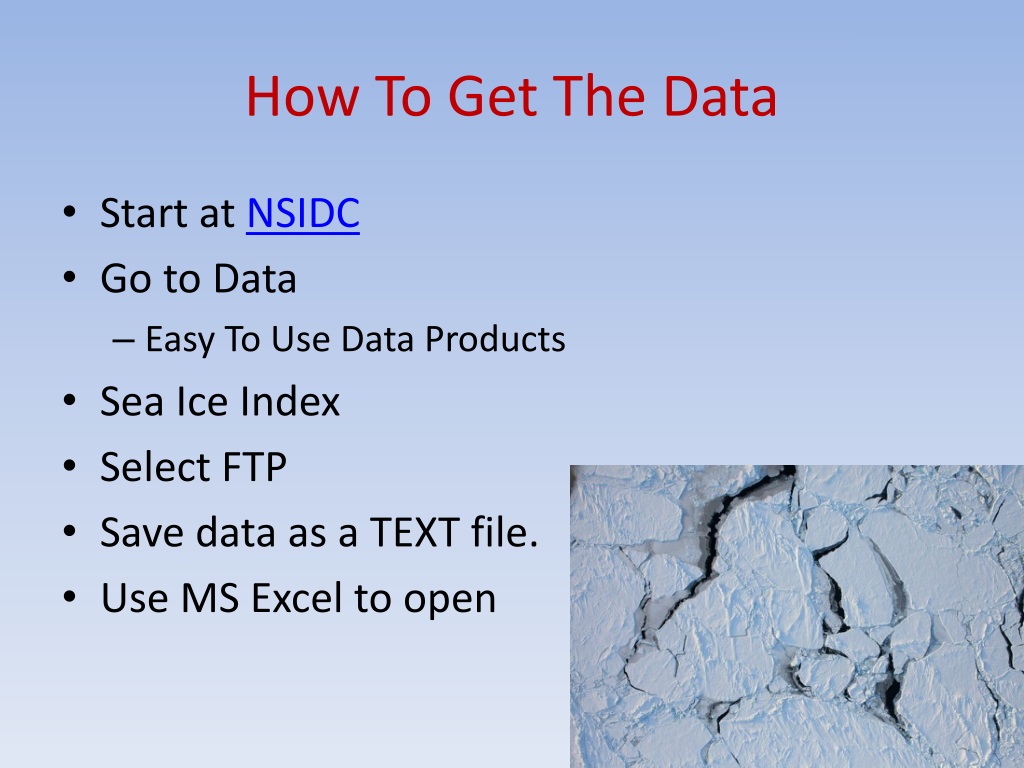 How To Get The Data

• Start at NSIDC
• Go to Data
– Easy To Use Data Products
• Sea Ice Index
• Select FTP
• Save data as a TEXT file.
• Use MS Excel to open